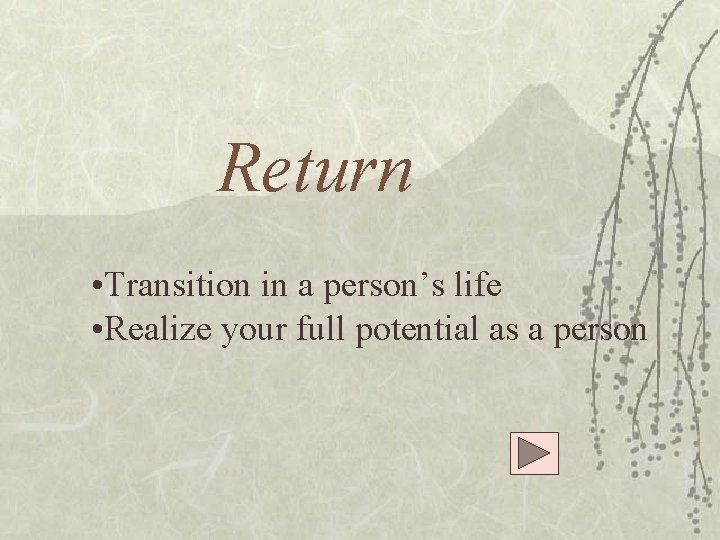 Return

•Transition in a person’s life
•Realize your full potential as a person